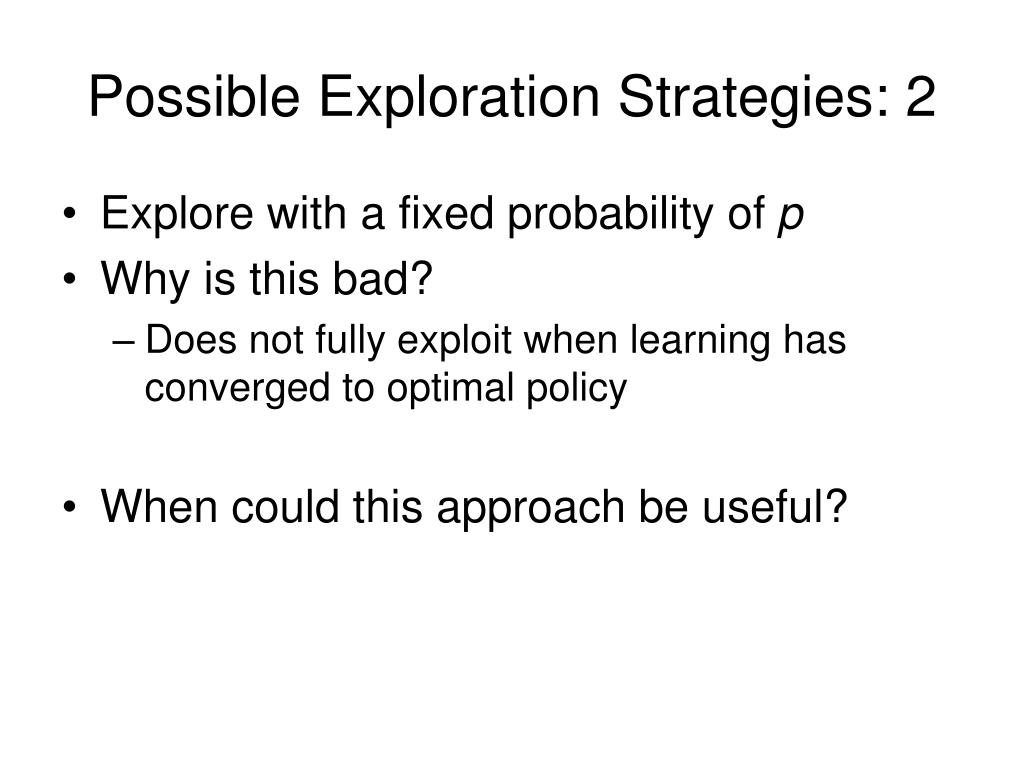 Possible Exploration Strategies: 2

• Explore with a fixed probability of $p$
• Why is this bad?
– Does not fully exploit when learning has converged to optimal policy

• When could this approach be useful?